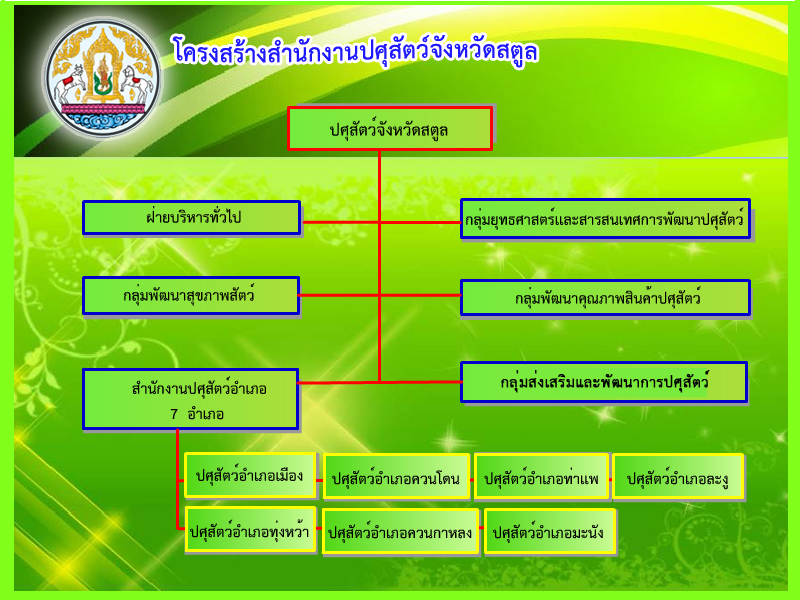 โครงสร้างสำนักงานปศุสัตว์จังหวัดสตูล

ปศุสัตว์จังหวัดสตูล

ฝ่ายบริหารทั่วไป

กลุ่มยุทธศาสตร์และสารสนเทศการพัฒนาปศุสัตว์

กลุ่มพัฒนาสุขภาพสัตว์

กลุ่มพัฒนาคุณภาพสินค้าปศุสัตว์

สำนักงานปศุสัตว์อำเภอ 7 อำเภอ

กลุ่มส่งเสริมและพัฒนาการปศุสัตว์

ปศุสัตว์อำเภอเมือง

ปศุสัตว์อำเภอควนโดน

ปศุสัตว์อำเภอท่าแพ

ปศุสัตว์อำเภอละงู

ปศุสัตว์อำเภอทุ่งหว้า

ปศุสัตว์อำเภอควนกาหลง

ปศุสัตว์อำเภอมะนัง